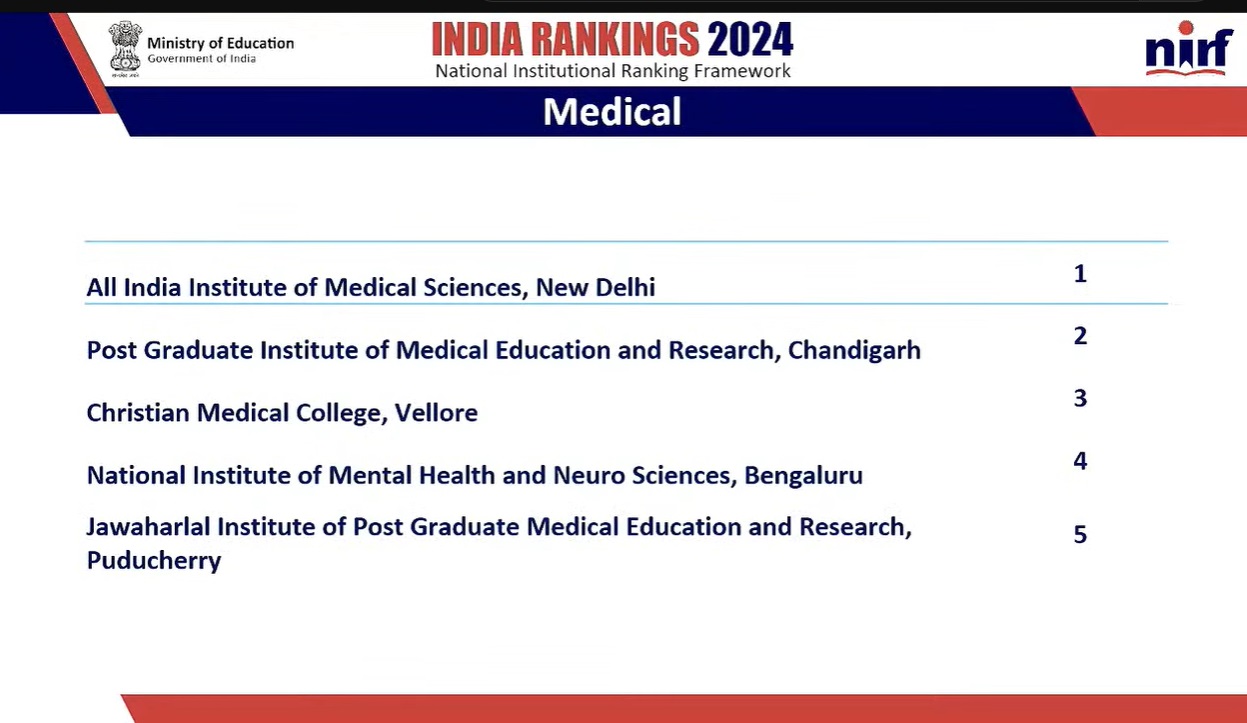 Ministry of Education
Government of India

INDIA RANKINGS 2024
National Institutional Ranking Framework

nirf

Medical

| | |
|---|---|
| All India Institute of Medical Sciences, New Delhi | 1 |
| Post Graduate Institute of Medical Education and Research, Chandigarh | 2 |
| Christian Medical College, Vellore | 3 |
| National Institute of Mental Health and Neuro Sciences, Bengaluru | 4 |
| Jawaharlal Institute of Post Graduate Medical Education and Research, Puducherry | 5 |